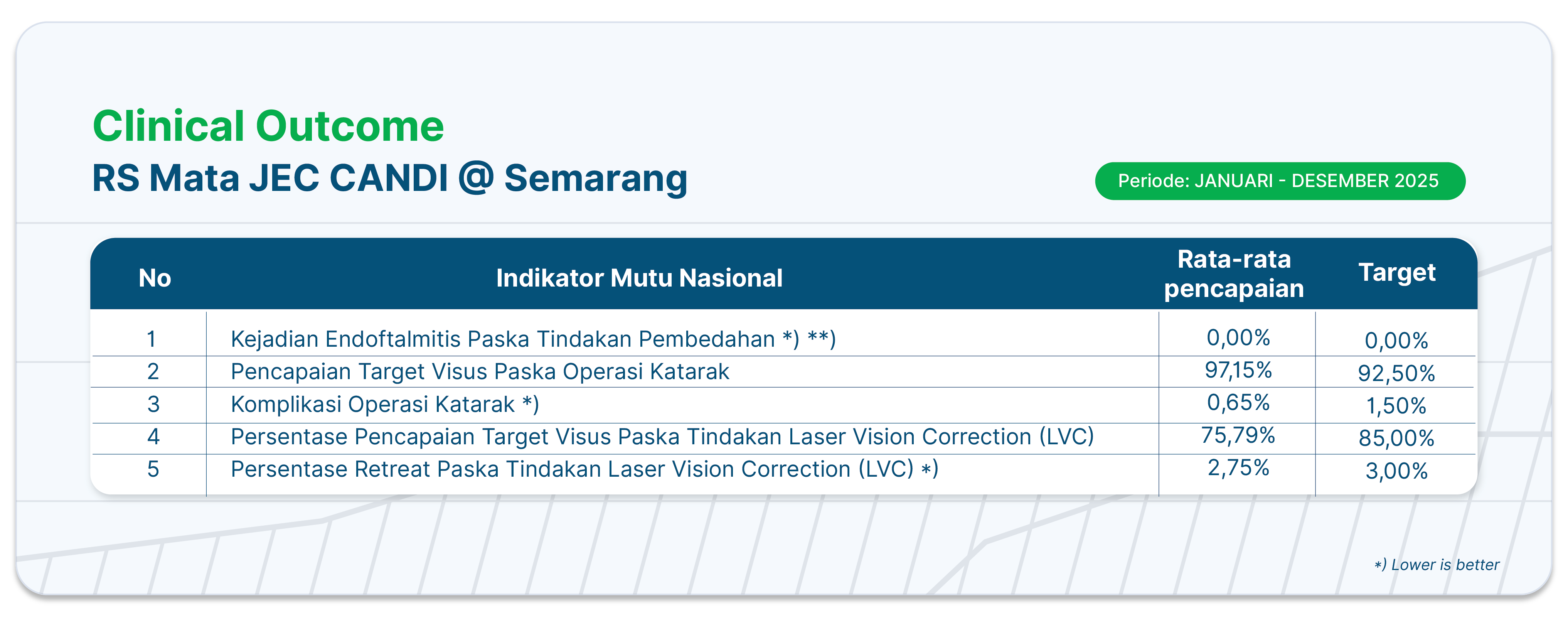 Clinical Outcome
RS Mata JEC CANDI @ Semarang

Periode: JANUARI - DESEMBER 2025

| No | Indikator Mutu Nasional | Rata-rata pencapaian | Target |
|---|---|---|---|
| 1 | Kejadian Endoftalmitis Paska Tindakan Pembedahan *) **) | 0,00% | 0,00% |
| 2 | Pencapaian Target Visus Paska Operasi Katarak | 97,15% | 92,50% |
| 3 | Komplikasi Operasi Katarak *) | 0,65% | 1,50% |
| 4 | Persentase Pencapaian Target Visus Paska Tindakan Laser Vision Correction (LVC) | 75,79% | 85,00% |
| 5 | Persentase Retreat Paska Tindakan Laser Vision Correction (LVC) *) | 2,75% | 3,00% |

*) Lower is better